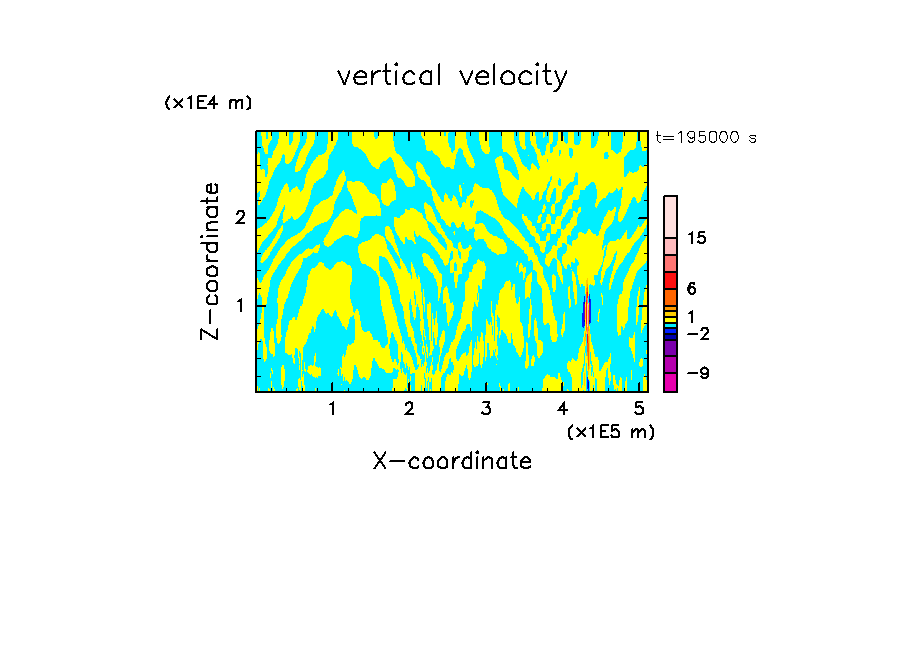 vertical velocity

(x1E4 m)

t=195000 s

Z-coordinate

2

1

15

6

1

−2

−9

1 2 3 4 5

(x1E5 m)

X-coordinate